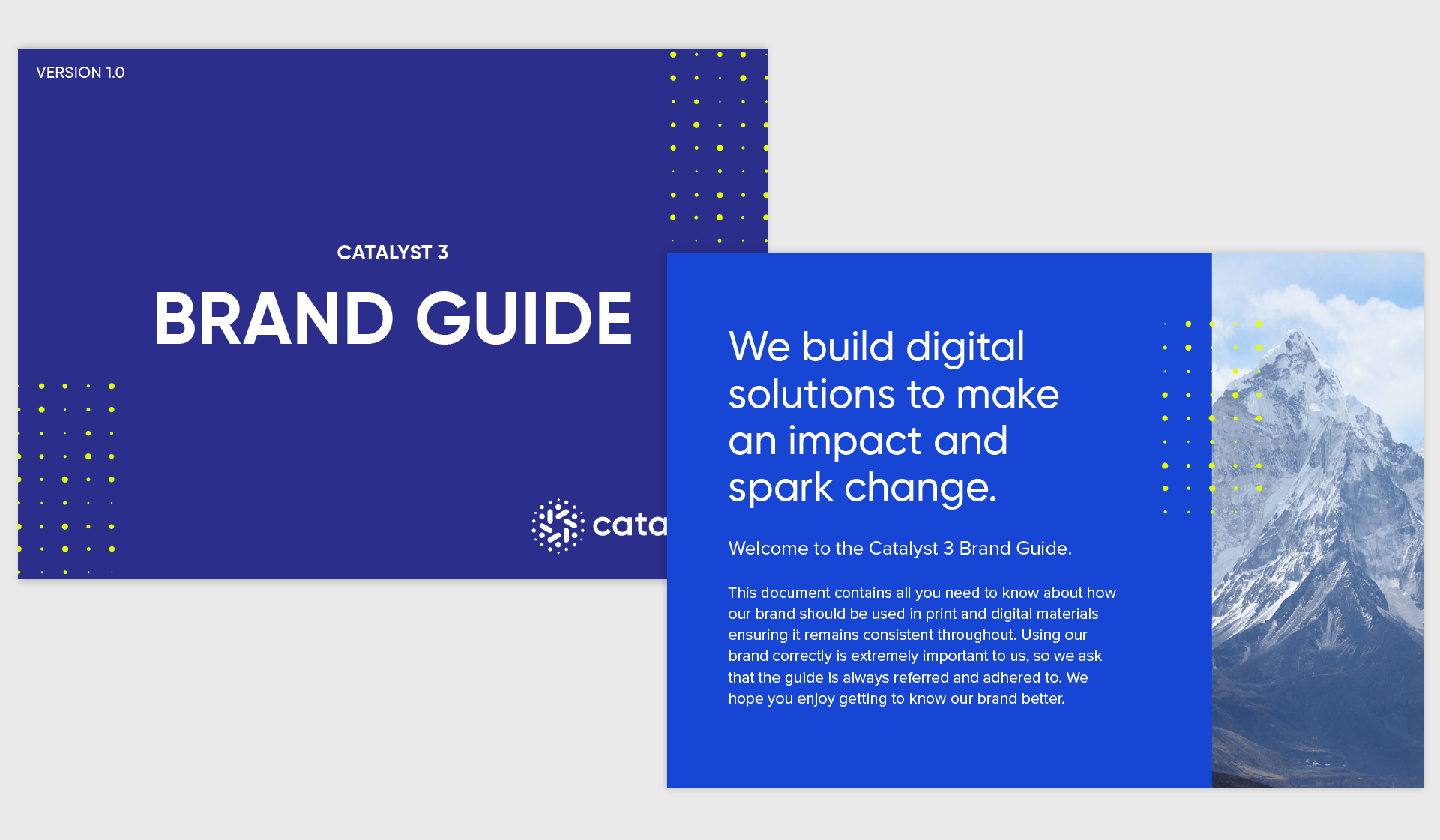 VERSION 1.0

CATALYST 3

BRAND GUIDE

cata

We build digital solutions to make an impact and spark change.

Welcome to the Catalyst 3 Brand Guide.

This document contains all you need to know about how our brand should be used in print and digital materials ensuring it remains consistent throughout. Using our brand correctly is extremely important to us, so we ask that the guide is always referred and adhered to. We hope you enjoy getting to know our brand better.